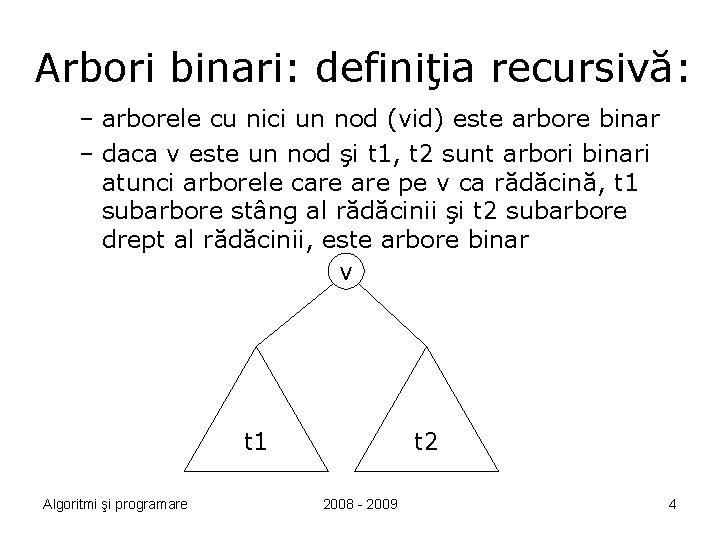 Arbori binari: definiţia recursivă:

– arborele cu nici un nod (vid) este arbore binar

– daca v este un nod şi t1, t2 sunt arbori binari atunci arborele care are pe v ca rădăcină, t1 subarbore stâng al rădăcinii şi t2 subarbore drept al rădăcinii, este arbore binar

v

t1

t2

Algoritmi şi programare

2008 - 2009

4